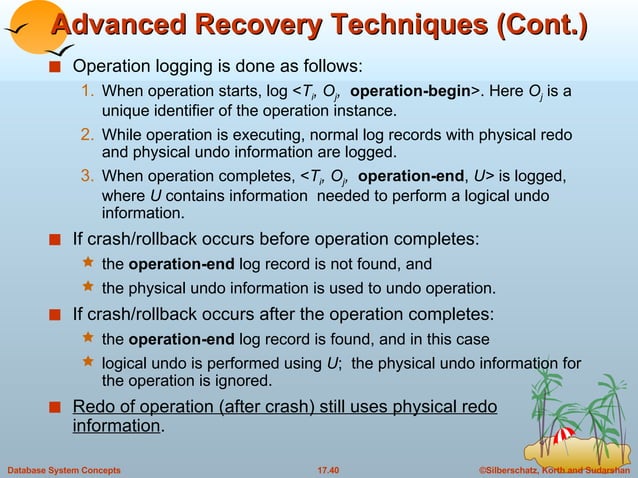 Advanced Recovery Techniques (Cont.)

■ Operation logging is done as follows:

1. When operation starts, log <$T_i$, $O_j$, **operation-begin**>. Here $O_j$ is a unique identifier of the operation instance.

2. While operation is executing, normal log records with physical redo and physical undo information are logged.

3. When operation completes, <$T_i$, $O_j$, **operation-end**, $U$> is logged, where $U$ contains information needed to perform a logical undo information.

■ If crash/rollback occurs before operation completes:

★ the **operation-end** log record is not found, and

★ the physical undo information is used to undo operation.

■ If crash/rollback occurs after the operation completes:

★ the **operation-end** log record is found, and in this case

★ logical undo is performed using $U$; the physical undo information for the operation is ignored.

■ Redo of operation (after crash) still uses physical redo information.

Database System Concepts 17.40 ©Silberschatz, Korth and Sudarshan